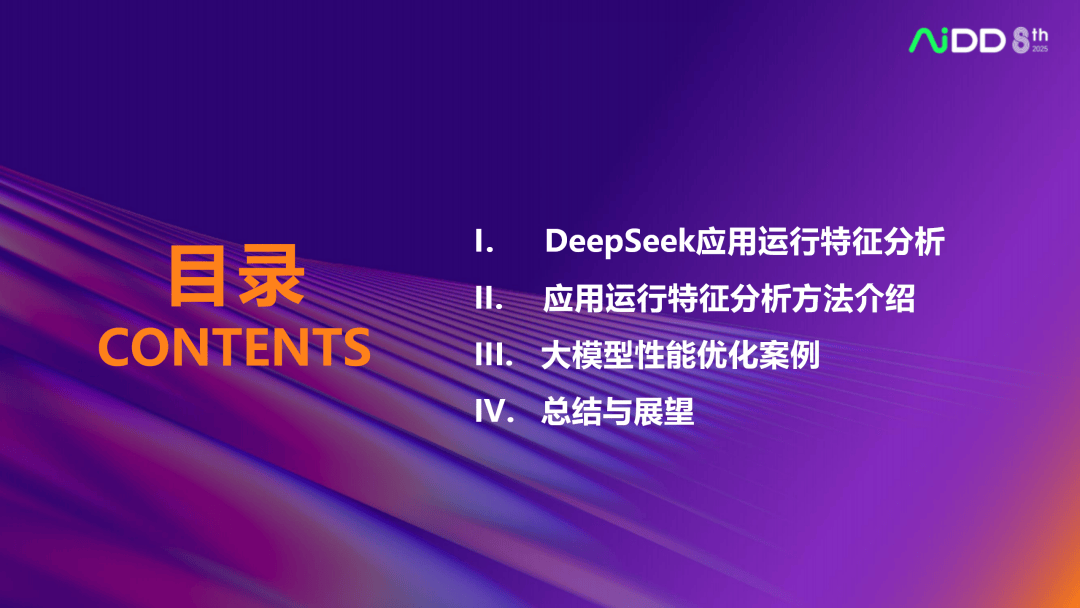 AiDD 8th 2025

目录
CONTENTS

I. DeepSeek应用运行特征分析
II. 应用运行特征分析方法介绍
III. 大模型性能优化案例
IV. 总结与展望